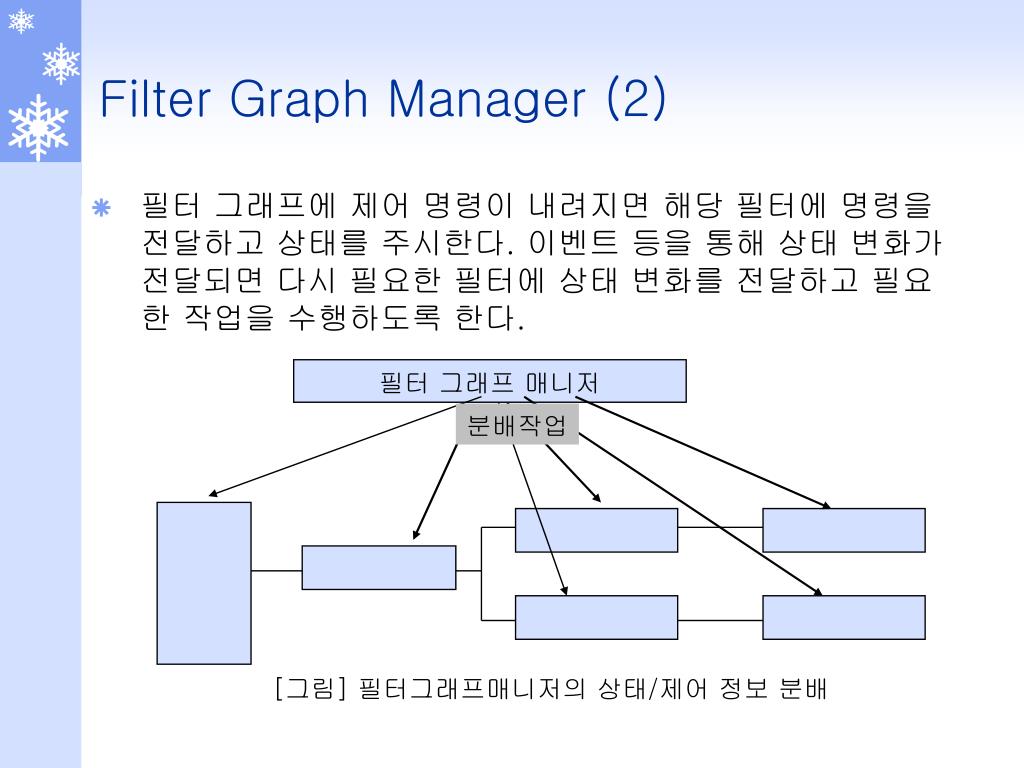 Filter Graph Manager (2)

필터 그래프에 제어 명령이 내려지면 해당 필터에 명령을 전달하고 상태를 주시한다. 이벤트 등을 통해 상태 변화가 전달되면 다시 필요한 필터에 상태 변화를 전달하고 필요한 작업을 수행하도록 한다.

필터 그래프 매니저

분배작업

[그림] 필터그래프매니저의 상태/제어 정보 분배